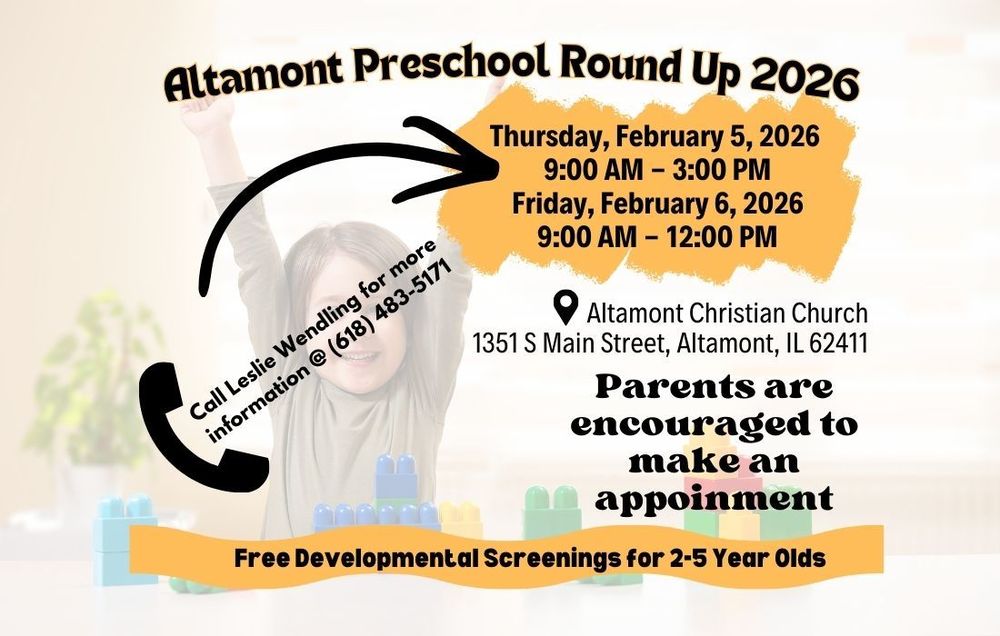 Altamont Preschool Round Up 2026

Thursday, February 5, 2026
9:00 AM – 3:00 PM
Friday, February 6, 2026
9:00 AM – 12:00 PM

Call Leslie Wendling for more information @ (618) 483-5171

Altamont Christian Church
1351 S Main Street, Altamont, IL 62411

Parents are encouraged to make an appoinment

Free Developmental Screenings for 2-5 Year Olds